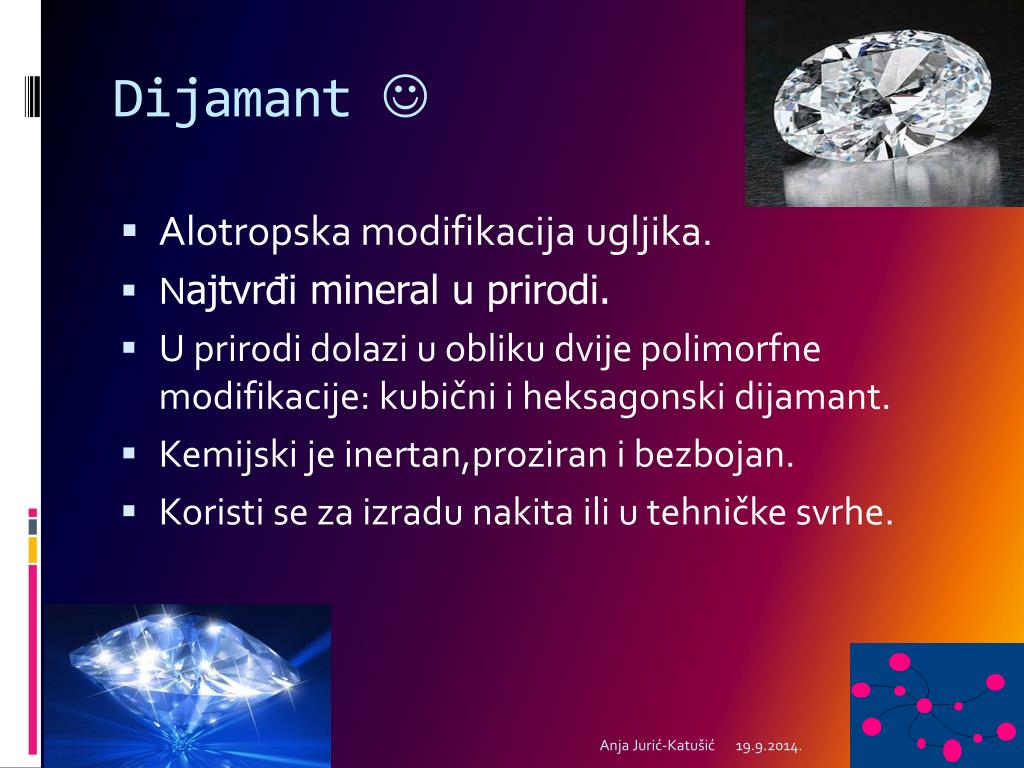 Dijamant ☺

▪ Alotropska modifikacija ugljika.
▪ Najtvrđi mineral u prirodi.
▪ U prirodi dolazi u obliku dvije polimorfne modifikacije: kubični i heksagonski dijamant.
▪ Kemijski je inertan,proziran i bezbojan.
▪ Koristi se za izradu nakita ili u tehničke svrhe.

Anja Jurić-Katušić 19.9.2014.